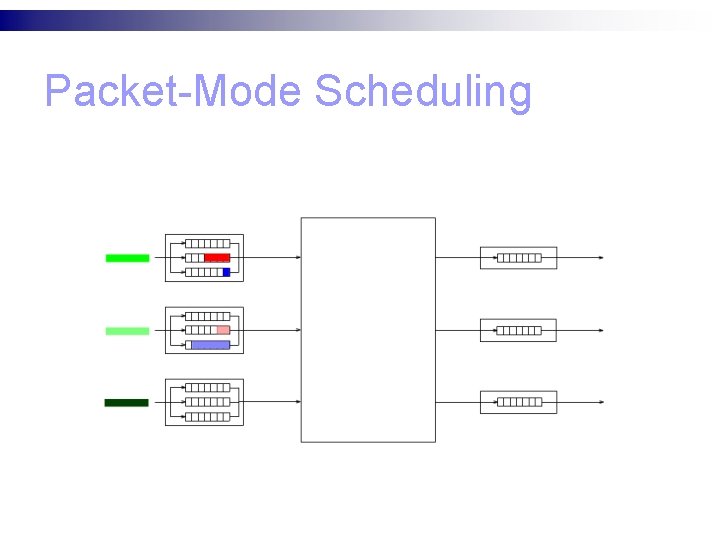 Packet-Mode Scheduling